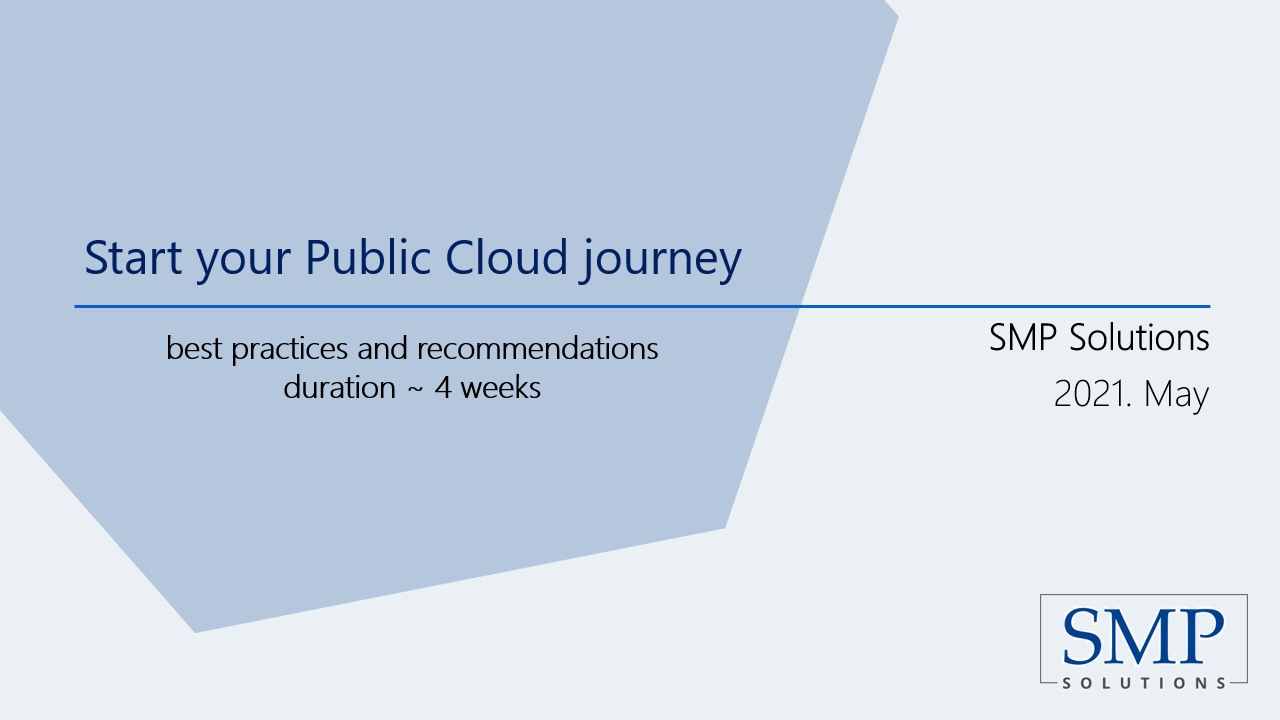 Start your Public Cloud journey

best practices and recommendations
duration ~ 4 weeks

SMP Solutions
2021. May

SMP
SOLUTIONS